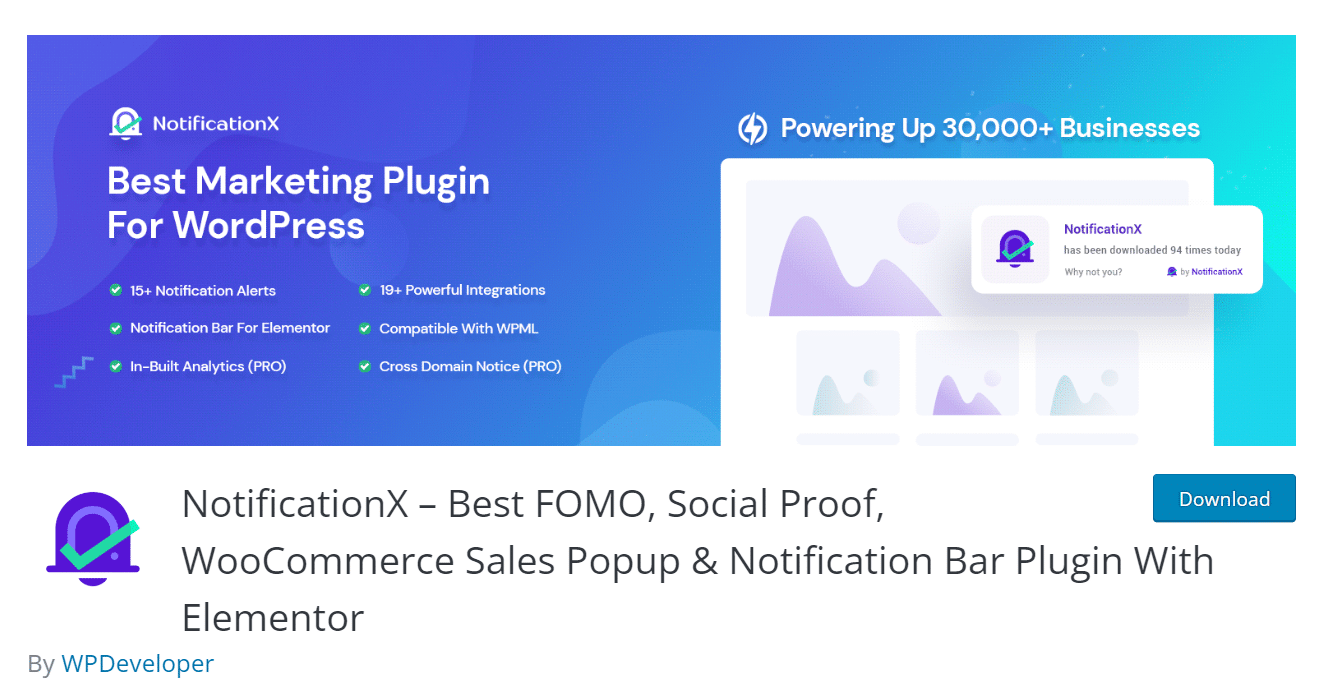 NotificationX

Best Marketing Plugin For WordPress

15+ Notification Alerts
Notification Bar For Elementor
In-Built Analytics (PRO)

19+ Powerful Integrations
Compatible With WPML
Cross Domain Notice (PRO)

Powering Up 30,000+ Businesses

NotificationX
has been downloaded 94 times today
Why not you?
by NotificationX

NotificationX – Best FOMO, Social Proof, WooCommerce Sales Popup & Notification Bar Plugin With Elementor

Download

By WPDeveloper